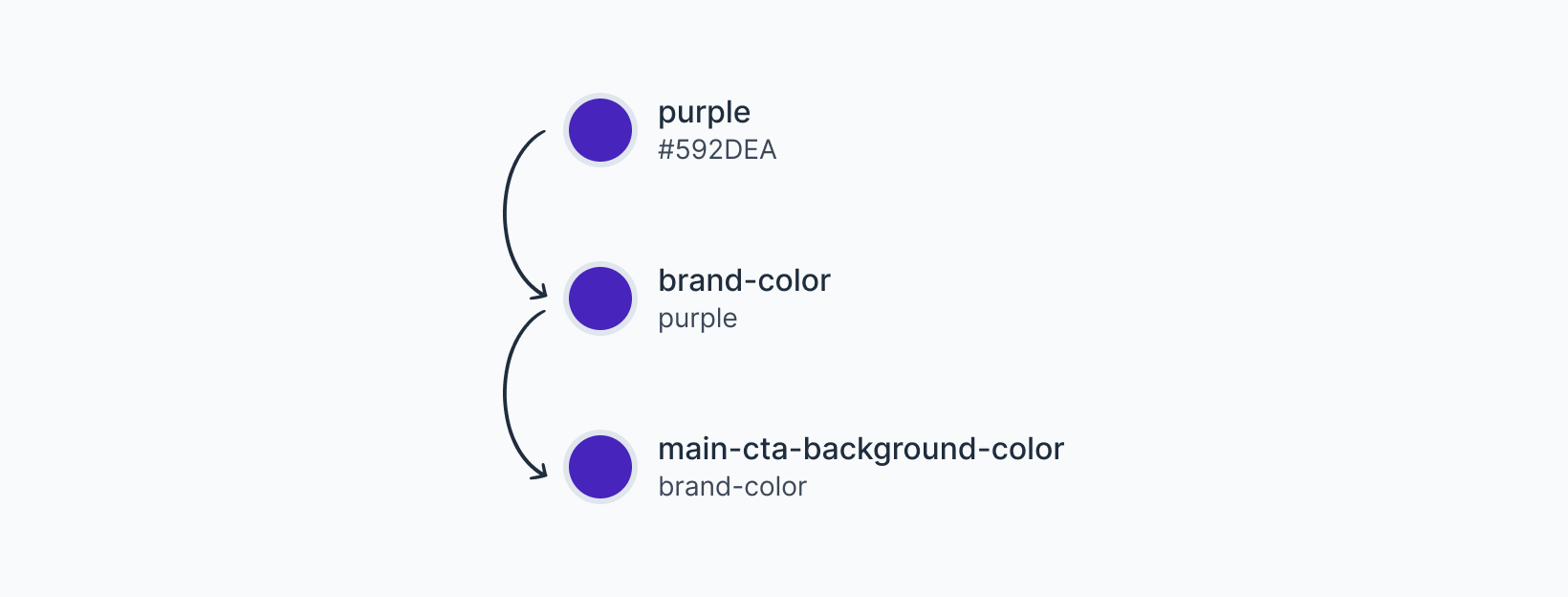 purple
#592DEA

brand-color
purple

main-cta-background-color
brand-color